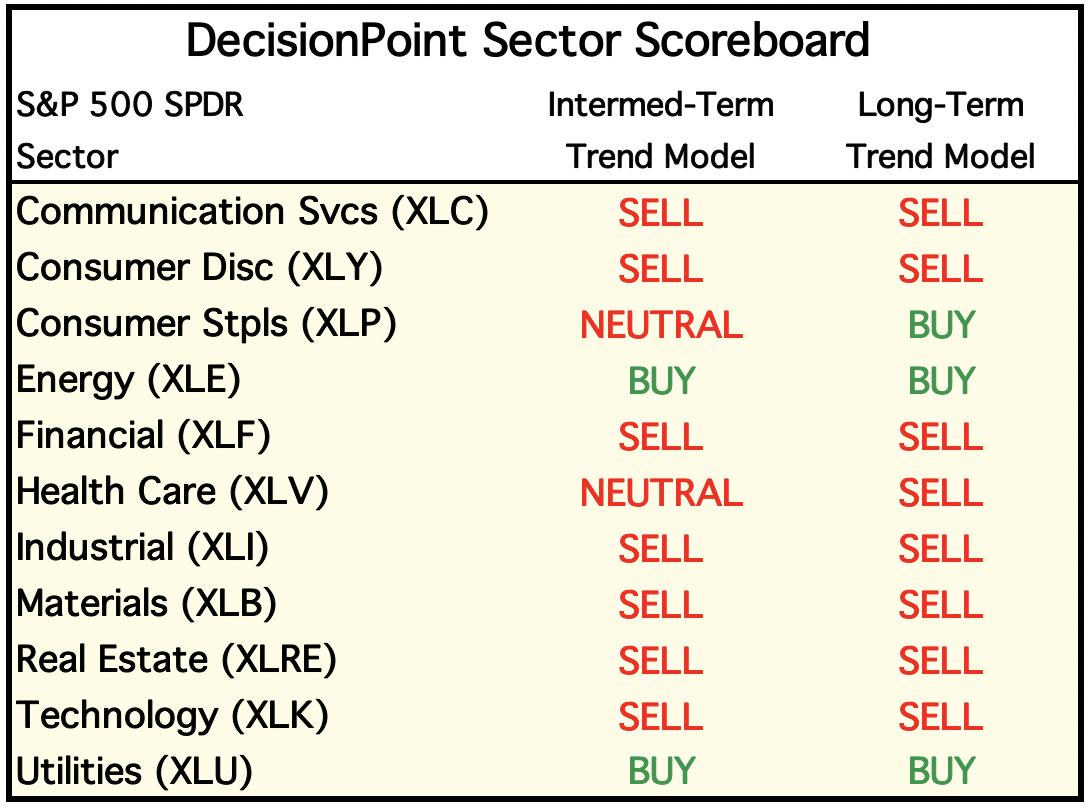 DecisionPoint Sector Scoreboard

| S&P 500 SPDR Sector | Intermed-Term Trend Model | Long-Term Trend Model |
|---|---|---|
| Communication Svcs (XLC) | SELL | SELL |
| Consumer Disc (XLY) | SELL | SELL |
| Consumer Stpls (XLP) | NEUTRAL | BUY |
| Energy (XLE) | BUY | BUY |
| Financial (XLF) | SELL | SELL |
| Health Care (XLV) | NEUTRAL | SELL |
| Industrial (XLI) | SELL | SELL |
| Materials (XLB) | SELL | SELL |
| Real Estate (XLRE) | SELL | SELL |
| Technology (XLK) | SELL | SELL |
| Utilities (XLU) | BUY | BUY |